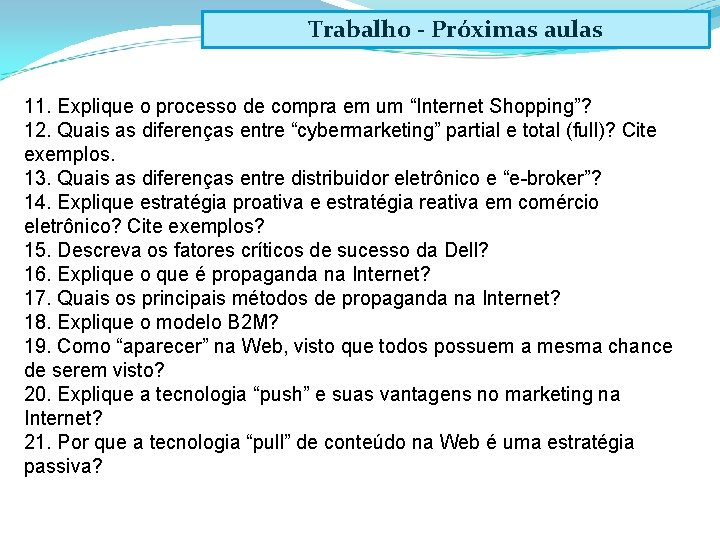 Trabalho - Próximas aulas

11. Explique o processo de compra em um “Internet Shopping”?
12. Quais as diferenças entre “cybermarketing” partial e total (full)? Cite exemplos.
13. Quais as diferenças entre distribuidor eletrônico e “e-broker”?
14. Explique estratégia proativa e estratégia reativa em comércio eletrônico? Cite exemplos?
15. Descreva os fatores críticos de sucesso da Dell?
16. Explique o que é propaganda na Internet?
17. Quais os principais métodos de propaganda na Internet?
18. Explique o modelo B2M?
19. Como “aparecer” na Web, visto que todos possuem a mesma chance de serem visto?
20. Explique a tecnologia “push” e suas vantagens no marketing na Internet?
21. Por que a tecnologia “pull” de conteúdo na Web é uma estratégia passiva?